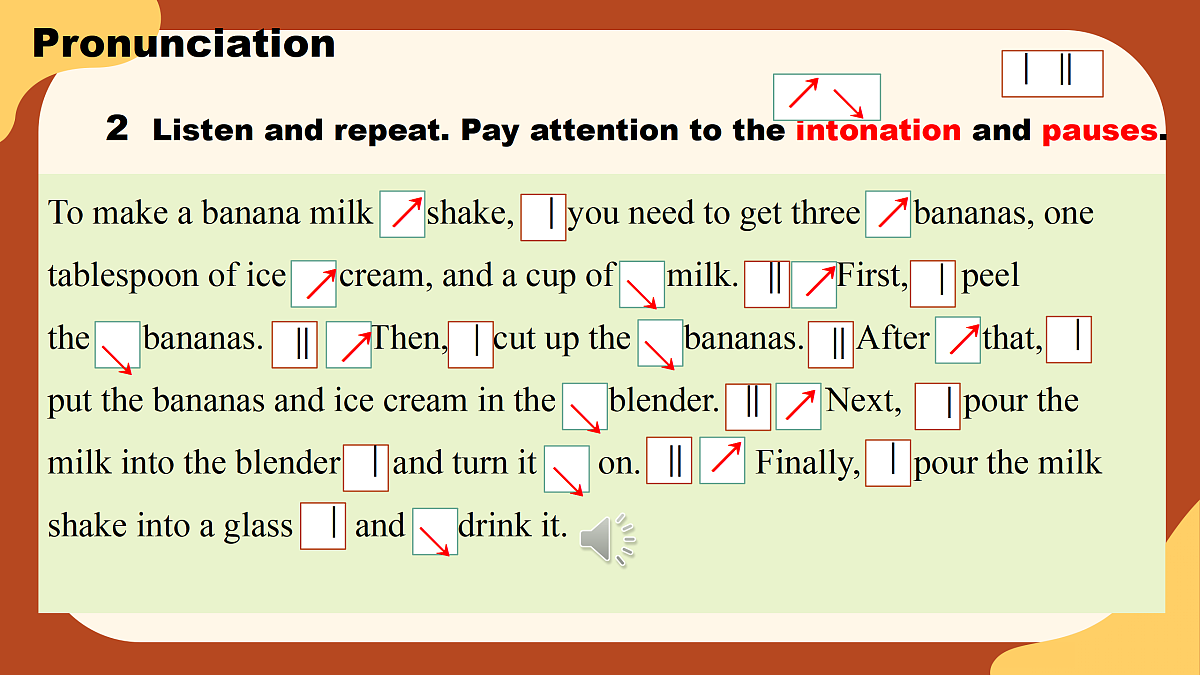 Pronunciation

↗ ↘　| ||

2 Listen and repeat. Pay attention to the intonation and pauses.

To make a banana milk ↗ shake, | you need to get three ↗ bananas, one tablespoon of ice ↗ cream, and a cup of ↘ milk. || ↗ First, | peel the ↘ bananas. || ↗ Then, | cut up the ↘ bananas. || After ↗ that, | put the bananas and ice cream in the ↘ blender. || ↗ Next, | pour the milk into the blender | and turn it ↘ on. || ↗ Finally, | pour the milk shake into a glass | and ↘ drink it.